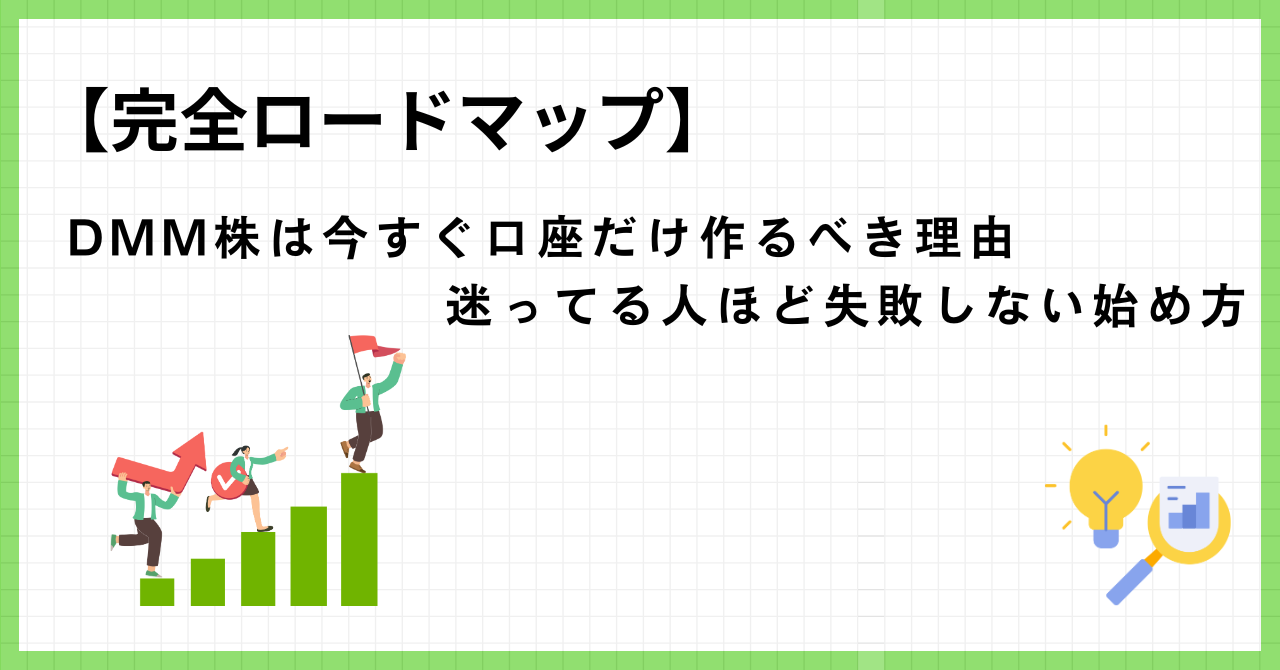 【完全ロードマップ】

DMM株は今すぐ口座だけ作るべき理由
迷ってる人ほど失敗しない始め方